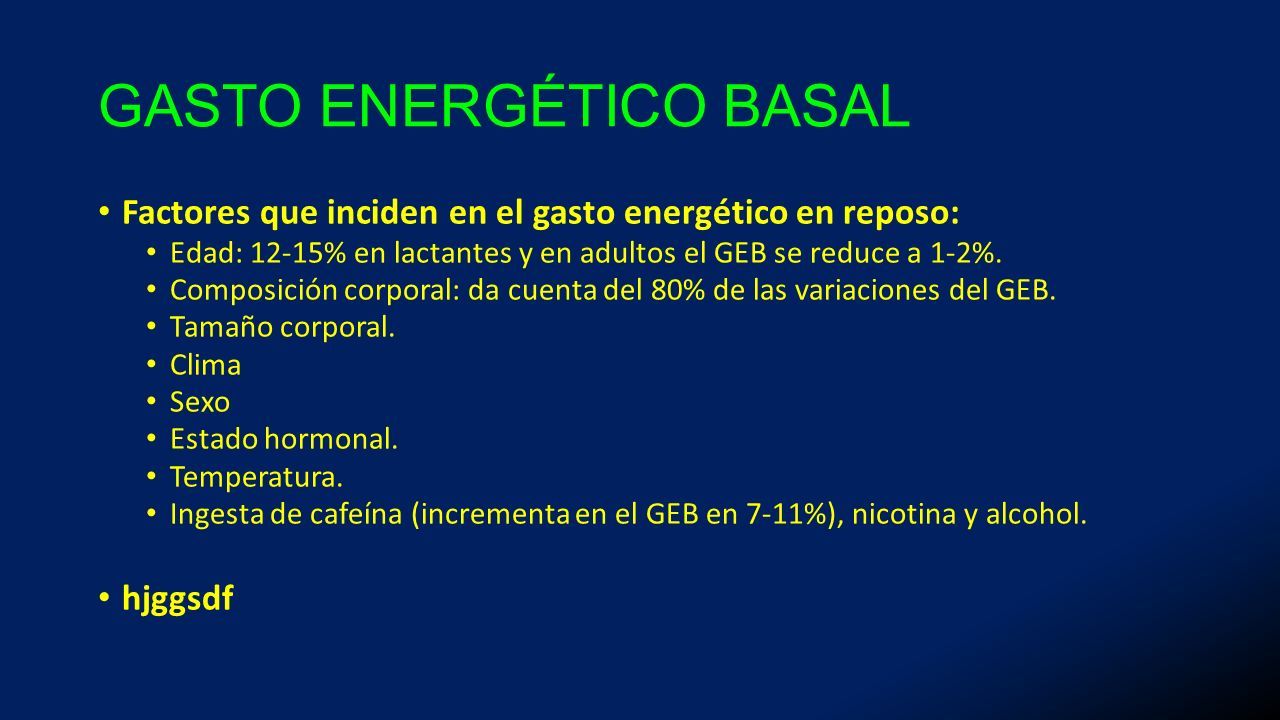 GASTO ENERGÉTICO BASAL

• Factores que inciden en el gasto energético en reposo:
  • Edad: 12-15% en lactantes y en adultos el GEB se reduce a 1-2%.
  • Composición corporal: da cuenta del 80% de las variaciones del GEB.
  • Tamaño corporal.
  • Clima
  • Sexo
  • Estado hormonal.
  • Temperatura.
  • Ingesta de cafeína (incrementa en el GEB en 7-11%), nicotina y alcohol.

• hjggsdf